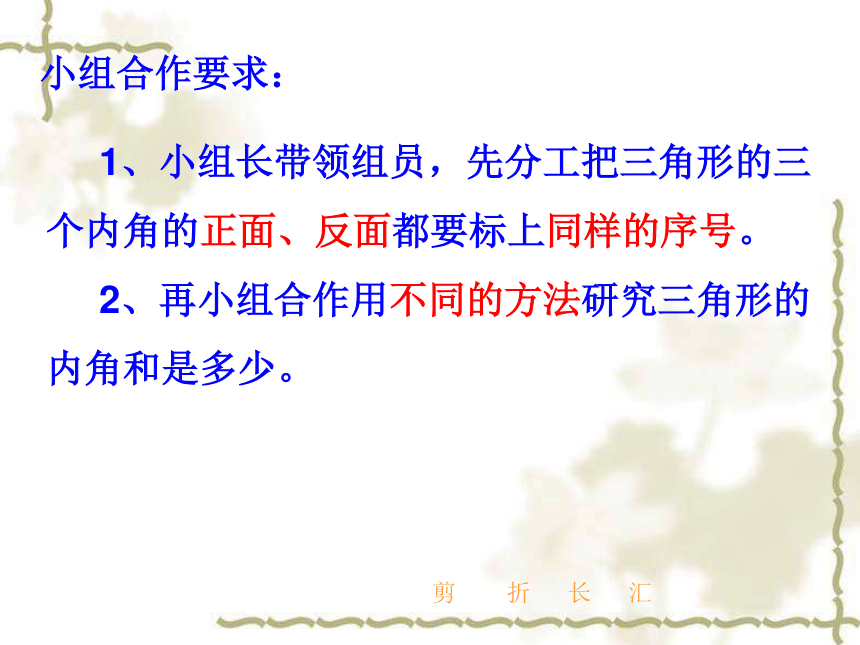 小组合作要求：

1、小组长带领组员，先分工把三角形的三个内角的正面、反面都要标上同样的序号。

2、再小组合作用不同的方法研究三角形的内角和是多少。

剪 折 长 汇